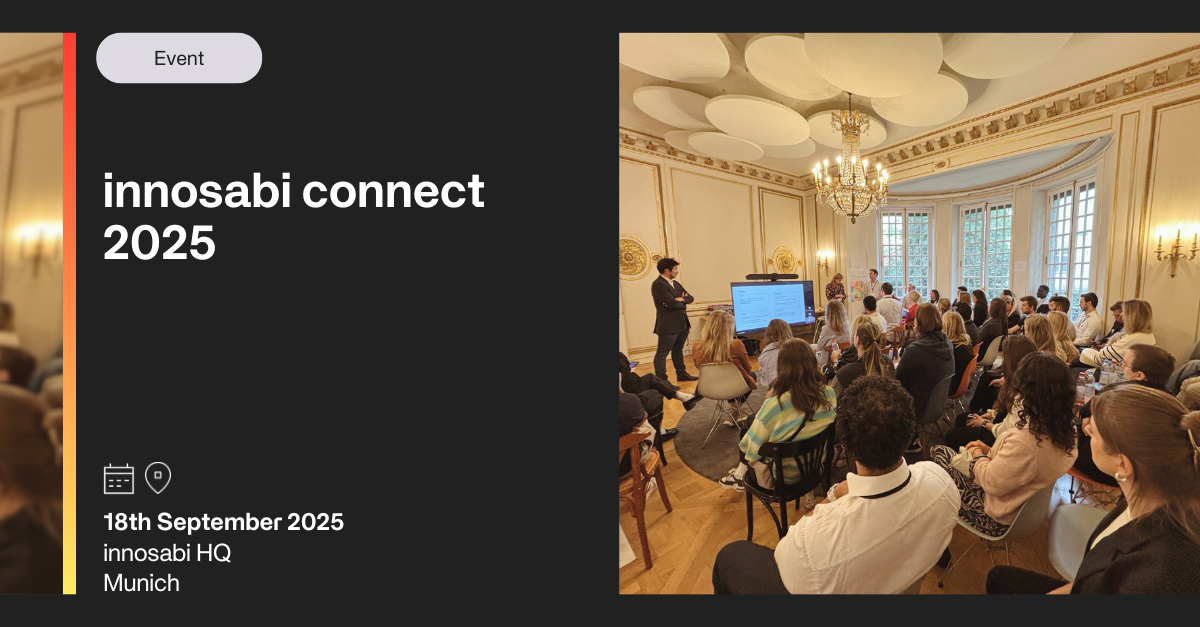 Event

innosabi connect 2025

18th September 2025
innosabi HQ
Munich